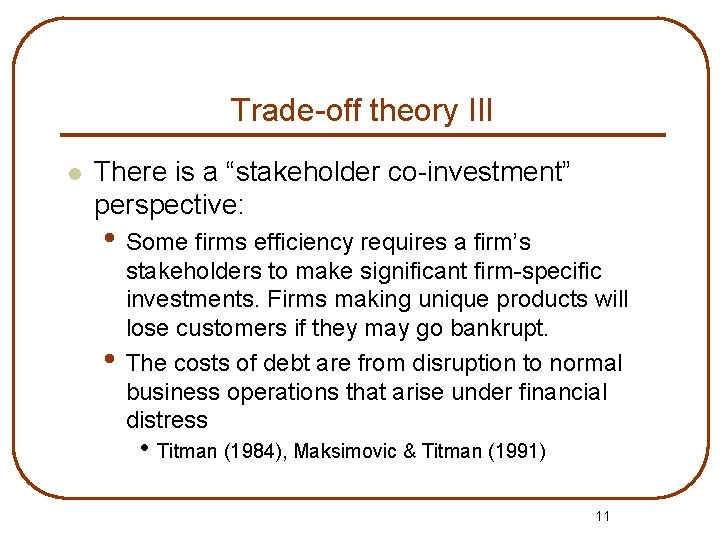 Trade-off theory III

There is a “stakeholder co-investment” perspective:

Some firms efficiency requires a firm’s stakeholders to make significant firm-specific investments. Firms making unique products will lose customers if they may go bankrupt.

The costs of debt are from disruption to normal business operations that arise under financial distress

Titman (1984), Maksimovic & Titman (1991)

11